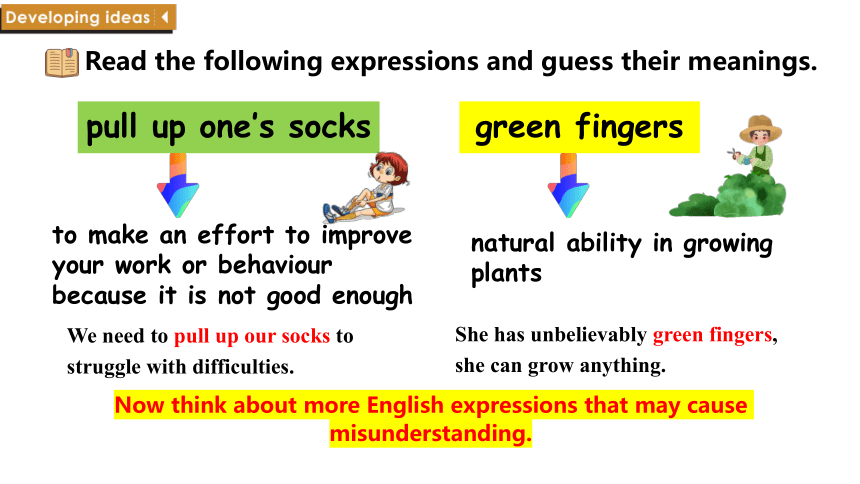 Developing ideas

Read the following expressions and guess their meanings.

pull up one's socks

to make an effort to improve your work or behaviour because it is not good enough

We need to pull up our socks to struggle with difficulties.

green fingers

natural ability in growing plants

She has unbelievably green fingers, she can grow anything.

Now think about more English expressions that may cause misunderstanding.